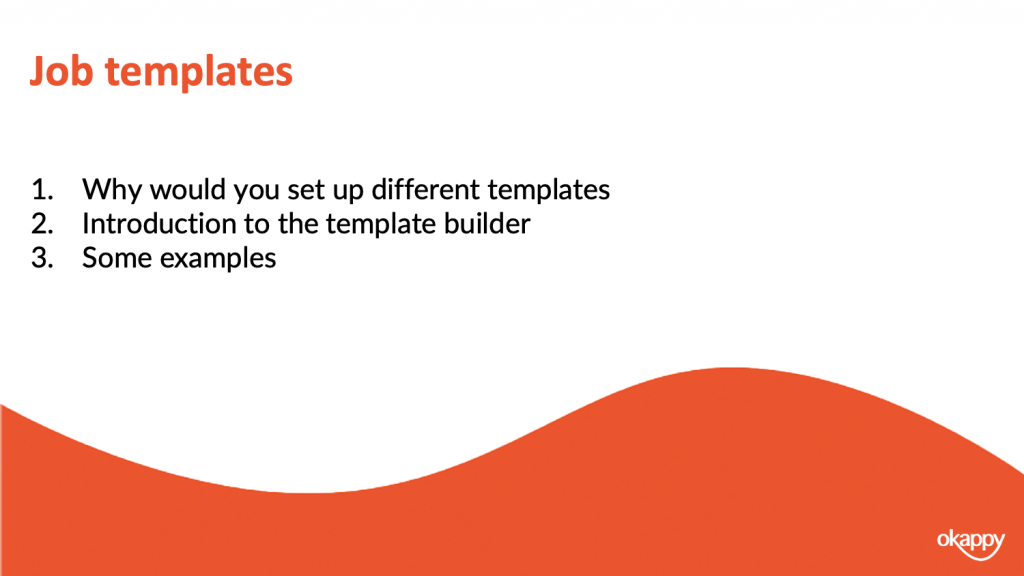 Job templates

1. Why would you set up different templates
2. Introduction to the template builder
3. Some examples

okappy